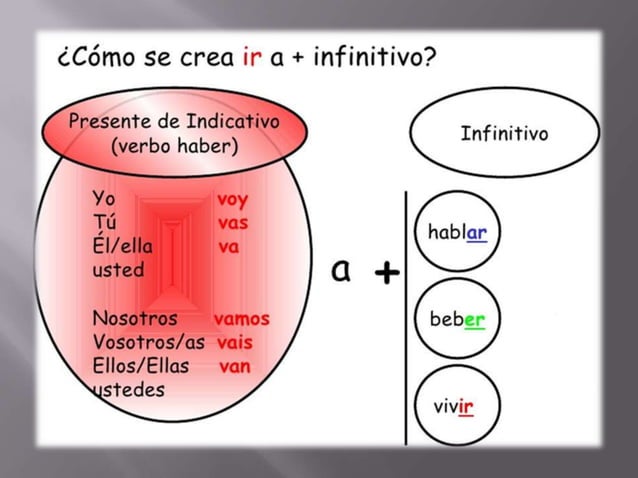 ¿Cómo se crea ir a + infinitivo?

Presente de Indicativo
(verbo haber)

Yo voy
Tú vas
Él/ella va
usted

Nosotros vamos
Vosotros/as vais
Ellos/Ellas van
ustedes

a +

Infinitivo

hablar

beber

vivir